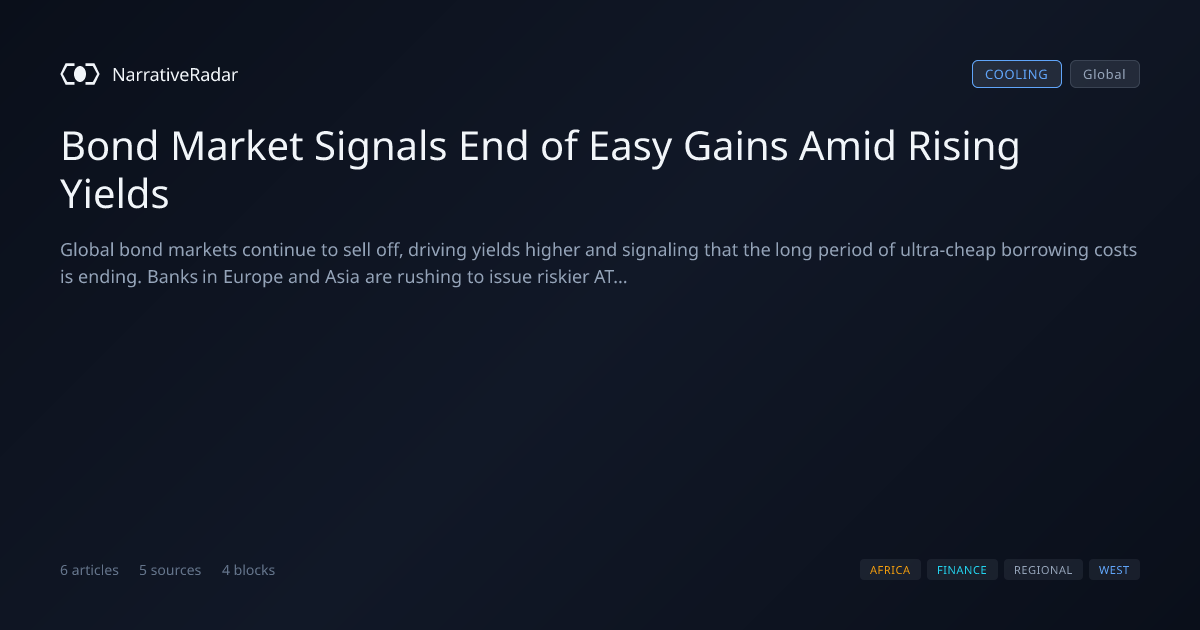 NarrativeRadar

COOLING Global

Bond Market Signals End of Easy Gains Amid Rising Yields

Global bond markets continue to sell off, driving yields higher and signaling that the long period of ultra-cheap borrowing costs is ending. Banks in Europe and Asia are rushing to issue riskier AT...

6 articles 5 sources 4 blocks

AFRICA FINANCE REGIONAL WEST